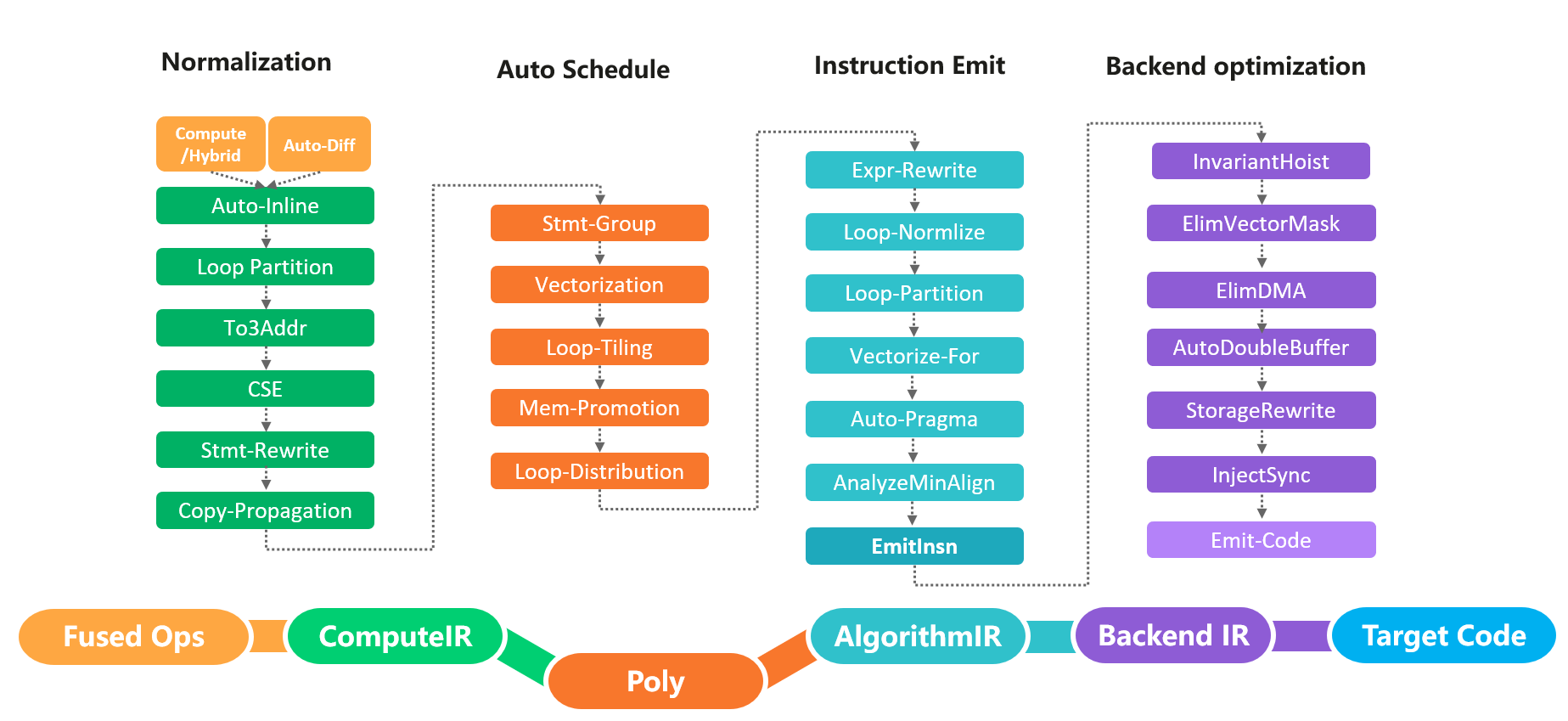 Normalization

Compute /Hybrid

Auto-Diff

Auto-Inline

Loop Partition

To3Addr

CSE

Stmt-Rewrite

Copy-Propagation

Auto Schedule

Stmt-Group

Vectorization

Loop-Tiling

Mem-Promotion

Loop-Distribution

Instruction Emit

Expr-Rewrite

Loop-Normlize

Loop-Partition

Vectorize-For

Auto-Pragma

AnalyzeMinAlign

EmitInsn

Backend optimization

InvariantHoist

ElimVectorMask

ElimDMA

AutoDoubleBuffer

StorageRewrite

InjectSync

Emit-Code

Fused Ops

ComputeIR

Poly

AlgorithmIR

Backend IR

Target Code